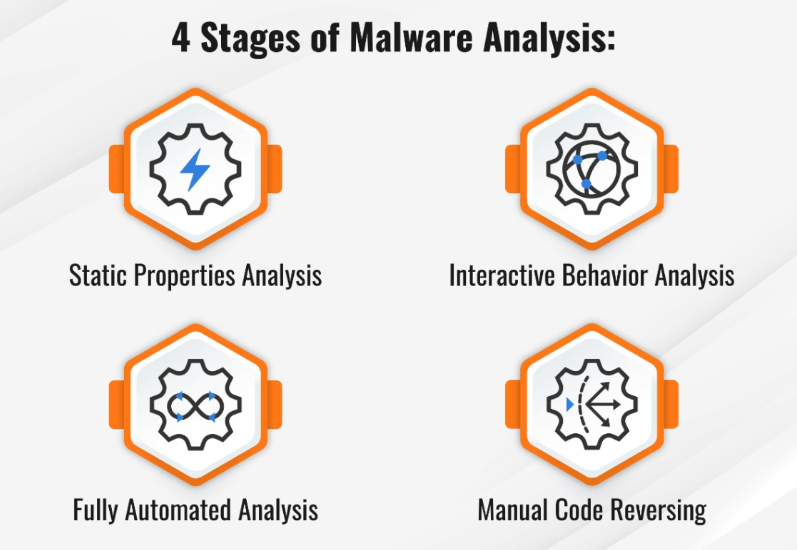 4 Stages of Malware Analysis:

Static Properties Analysis

Interactive Behavior Analysis

Fully Automated Analysis

Manual Code Reversing